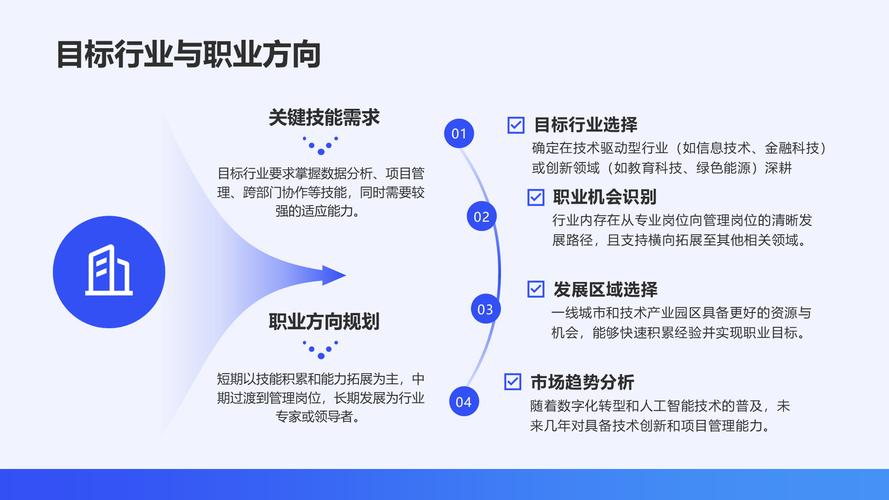 目标行业与职业方向

关键技能需求

目标行业要求掌握数据分析、项目管理、跨部门协作等技能，同时需要较强的适应能力。

职业方向规划

短期以技能积累和能力拓展为主，中期过渡到管理岗位，长期发展为行业专家或领导者。

01

目标行业选择

确定在技术驱动型行业（如信息技术、金融科技）或创新领域（如教育科技、绿色能源）深耕

02

职业机会识别

行业内存在从专业岗位向管理岗位的清晰发展路径，且支持横向拓展至其他相关领域。

03

发展区域选择

一线城市和技术产业园区具备更好的资源与机会，能够快速积累经验并实现职业目标。

04

市场趋势分析

随着数字化转型和人工智能技术的普及，未来几年对具备技术创新和项目管理能力。